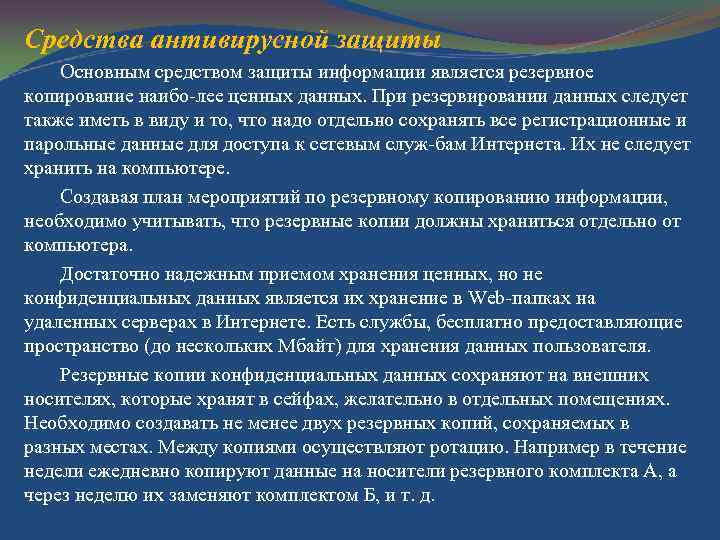 Средства антивирусной защиты

Основным средством защиты информации является резервное копирование наибо-лее ценных данных. При резервировании данных следует также иметь в виду и то, что надо отдельно сохранять все регистрационные и парольные данные для доступа к сетевым служ-бам Интернета. Их не следует хранить на компьютере.

Создавая план мероприятий по резервному копированию информации, необходимо учитывать, что резервные копии должны храниться отдельно от компьютера.

Достаточно надежным приемом хранения ценных, но не конфиденциальных данных является их хранение в Web-папках на удаленных серверах в Интернете. Есть службы, бесплатно предоставляющие пространство (до нескольких Мбайт) для хранения данных пользователя.

Резервные копии конфиденциальных данных сохраняют на внешних носителях, которые хранят в сейфах, желательно в отдельных помещениях. Необходимо создавать не менее двух резервных копий, сохраняемых в разных местах. Между копиями осуществляют ротацию. Например в течение недели ежедневно копируют данные на носители резервного комплекта А, а через неделю их заменяют комплектом Б, и т. д.